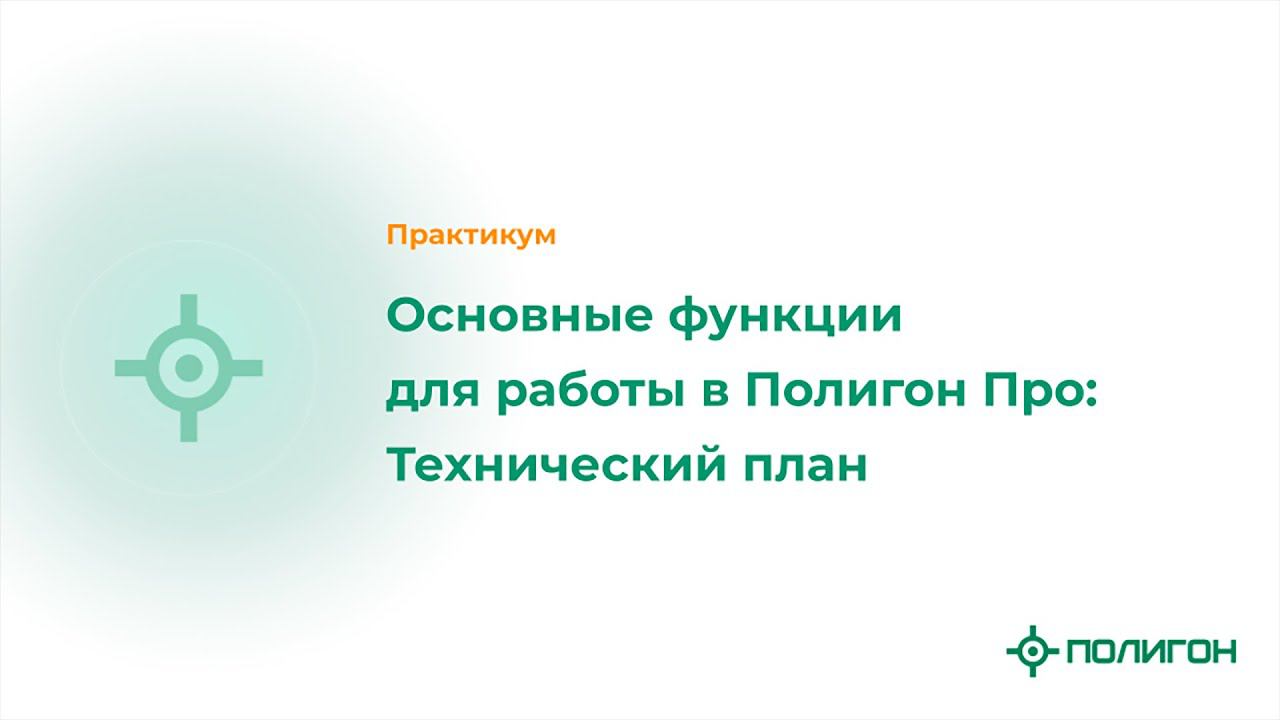 Практикум

Основные функции для работы в Полигон Про: Технический план

ПОЛИГОН